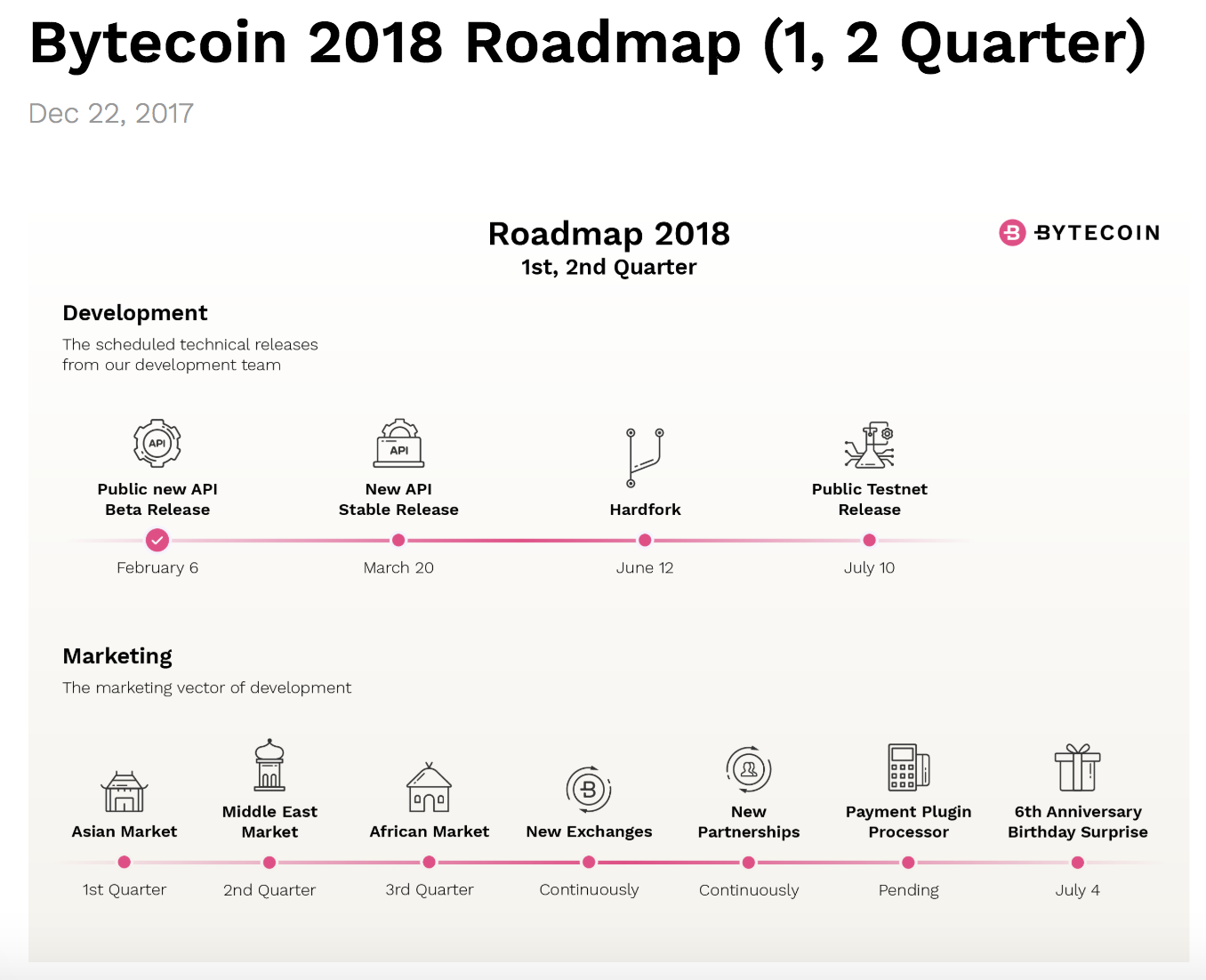 Bytecoin 2018 Roadmap (1, 2 Quarter)

Dec 22, 2017

Roadmap 2018
1st, 2nd Quarter

BYTECOIN

Development
The scheduled technical releases from our development team

API
Public new API Beta Release
February 6

API
New API Stable Release
March 20

Hardfork
June 12

Public Testnet Release
July 10

Marketing
The marketing vector of development

Asian Market
1st Quarter

Middle East Market
2nd Quarter

African Market
3rd Quarter

New Exchanges
Continuously

New Partnerships
Continuously

Payment Plugin Processor
Pending

6th Anniversary Birthday Surprise
July 4